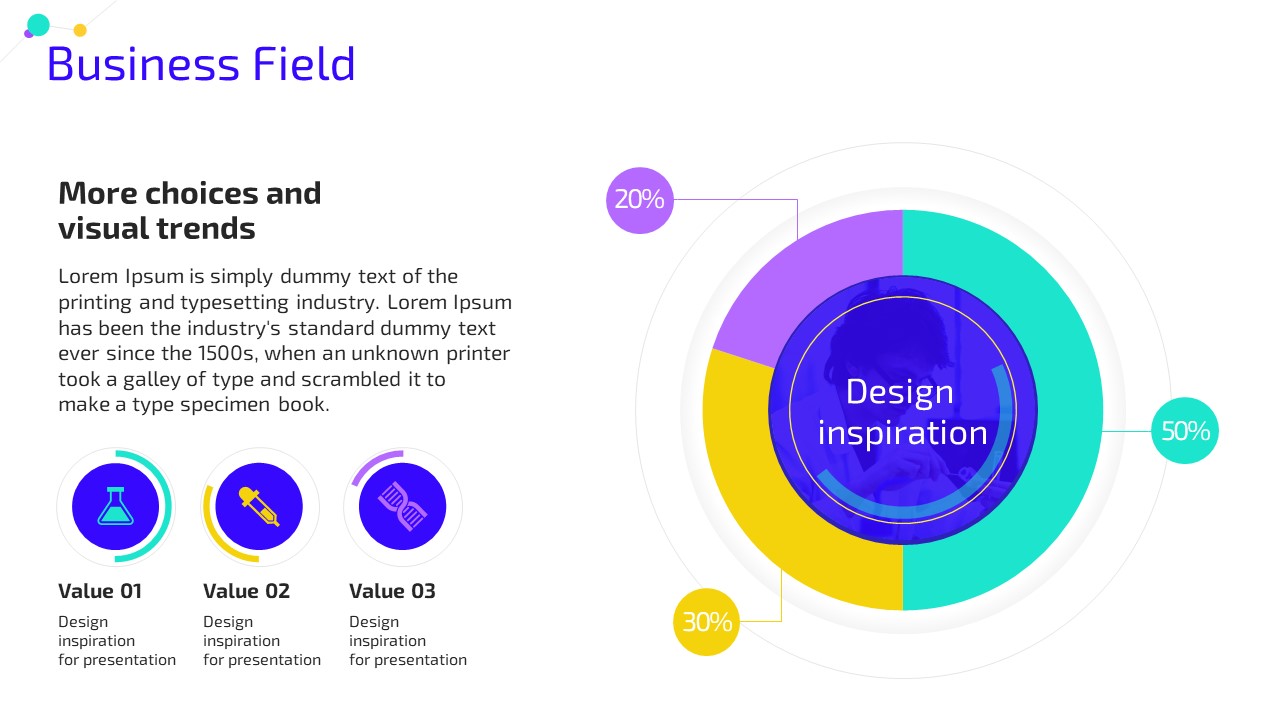 Business Field

More choices and visual trends

Lorem Ipsum is simply dummy text of the printing and typesetting industry. Lorem Ipsum has been the industry's standard dummy text ever since the 1500s, when an unknown printer took a galley of type and scrambled it to make a type specimen book.

Value 01
Design inspiration for presentation

Value 02
Design inspiration for presentation

Value 03
Design inspiration for presentation

20%

Design inspiration

50%

30%